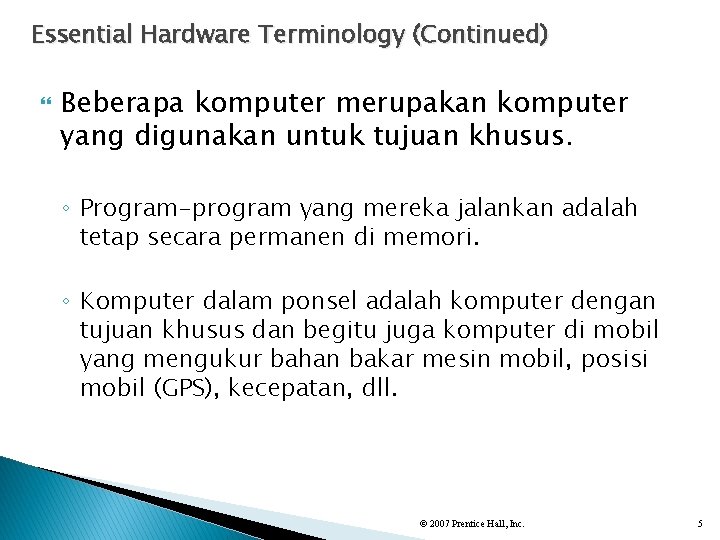 Essential Hardware Terminology (Continued)

Beberapa komputer merupakan komputer yang digunakan untuk tujuan khusus.

◦ Program-program yang mereka jalankan adalah tetap secara permanen di memori.

◦ Komputer dalam ponsel adalah komputer dengan tujuan khusus dan begitu juga komputer di mobil yang mengukur bahan bakar mesin mobil, posisi mobil (GPS), kecepatan, dll.

© 2007 Prentice Hall, Inc.

5